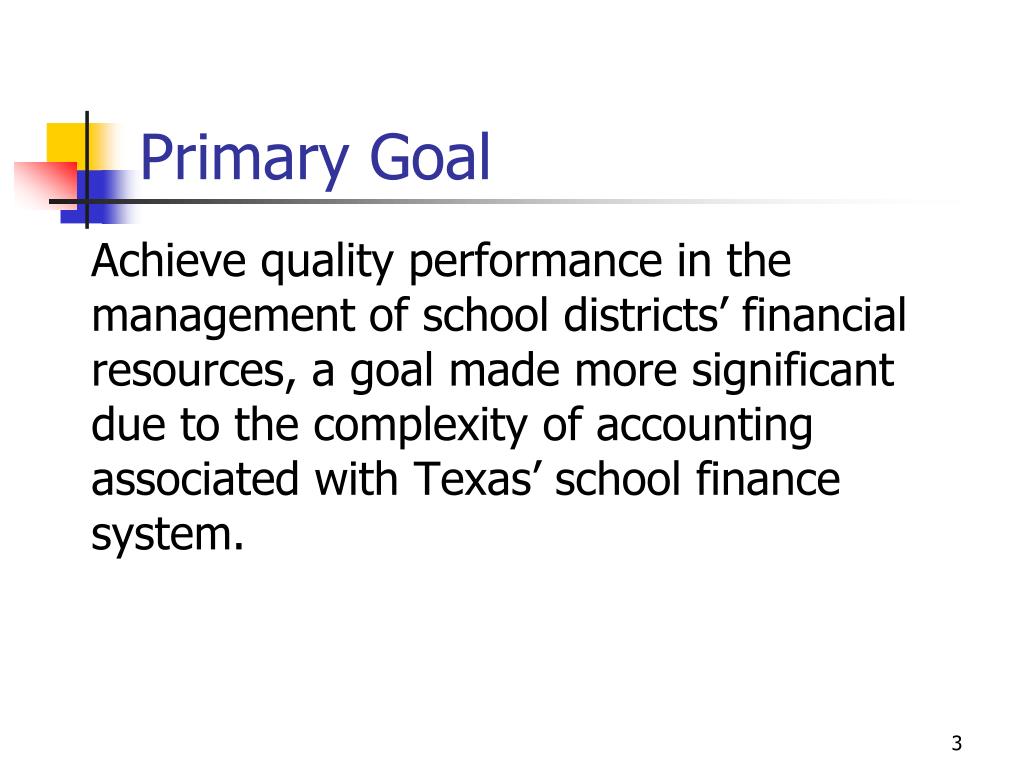 Primary Goal

Achieve quality performance in the management of school districts’ financial resources, a goal made more significant due to the complexity of accounting associated with Texas’ school finance system.

3